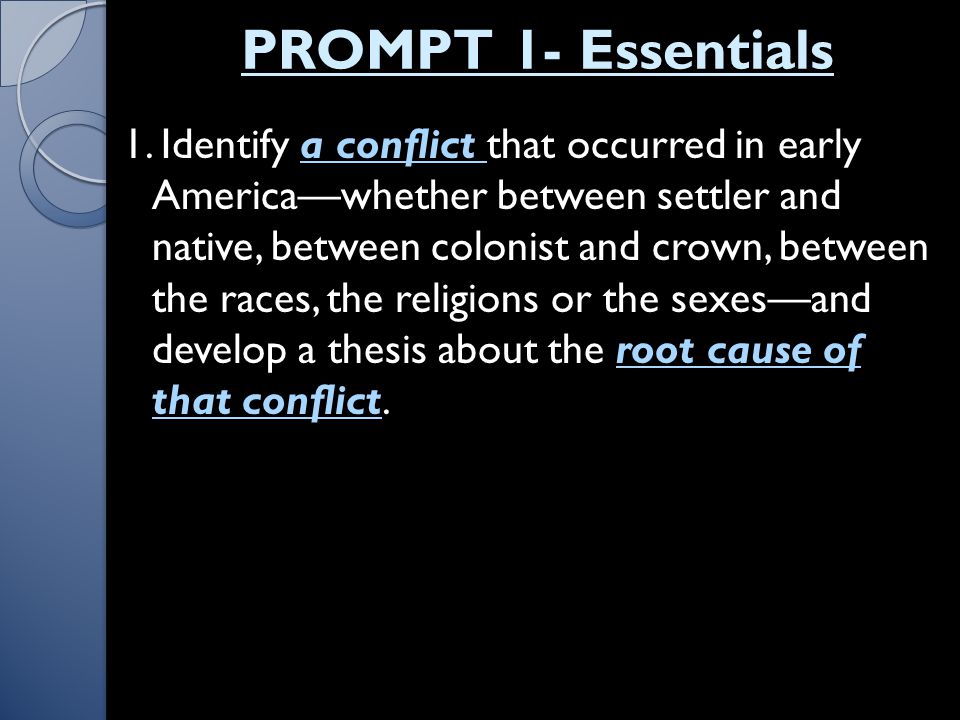 PROMPT 1- Essentials

1. Identify a conflict that occurred in early America—whether between settler and native, between colonist and crown, between the races, the religions or the sexes—and develop a thesis about the root cause of that conflict.